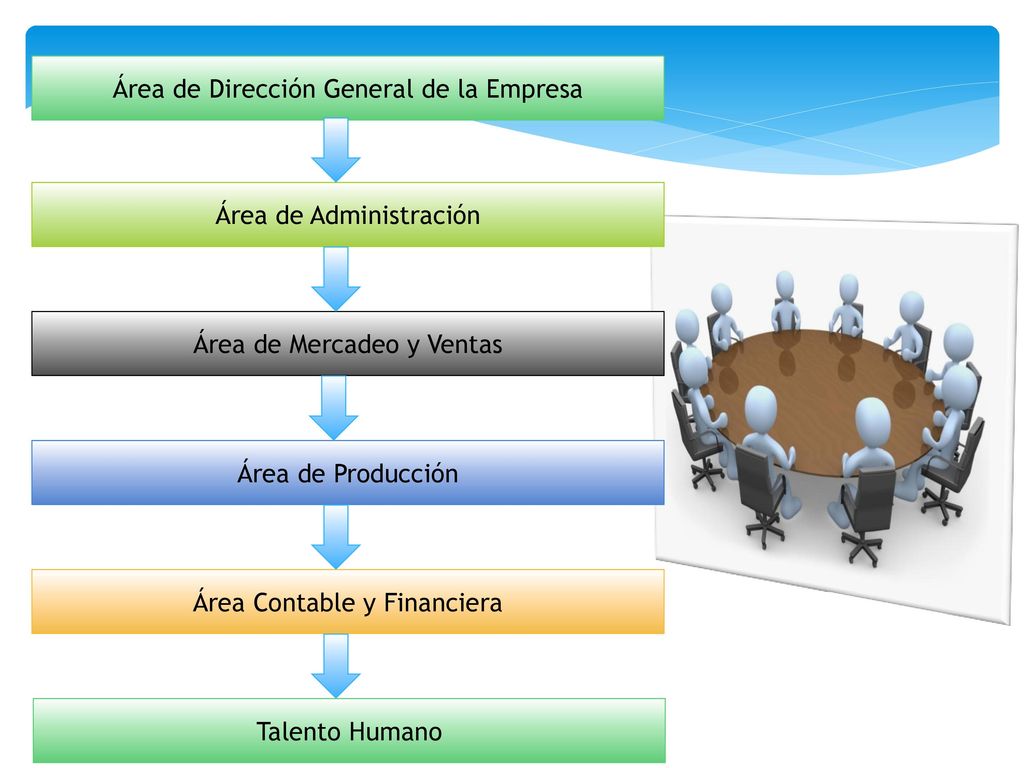 Área de Dirección General de la Empresa

Área de Administración

Área de Mercadeo y Ventas

Área de Producción

Área Contable y Financiera

Talento Humano